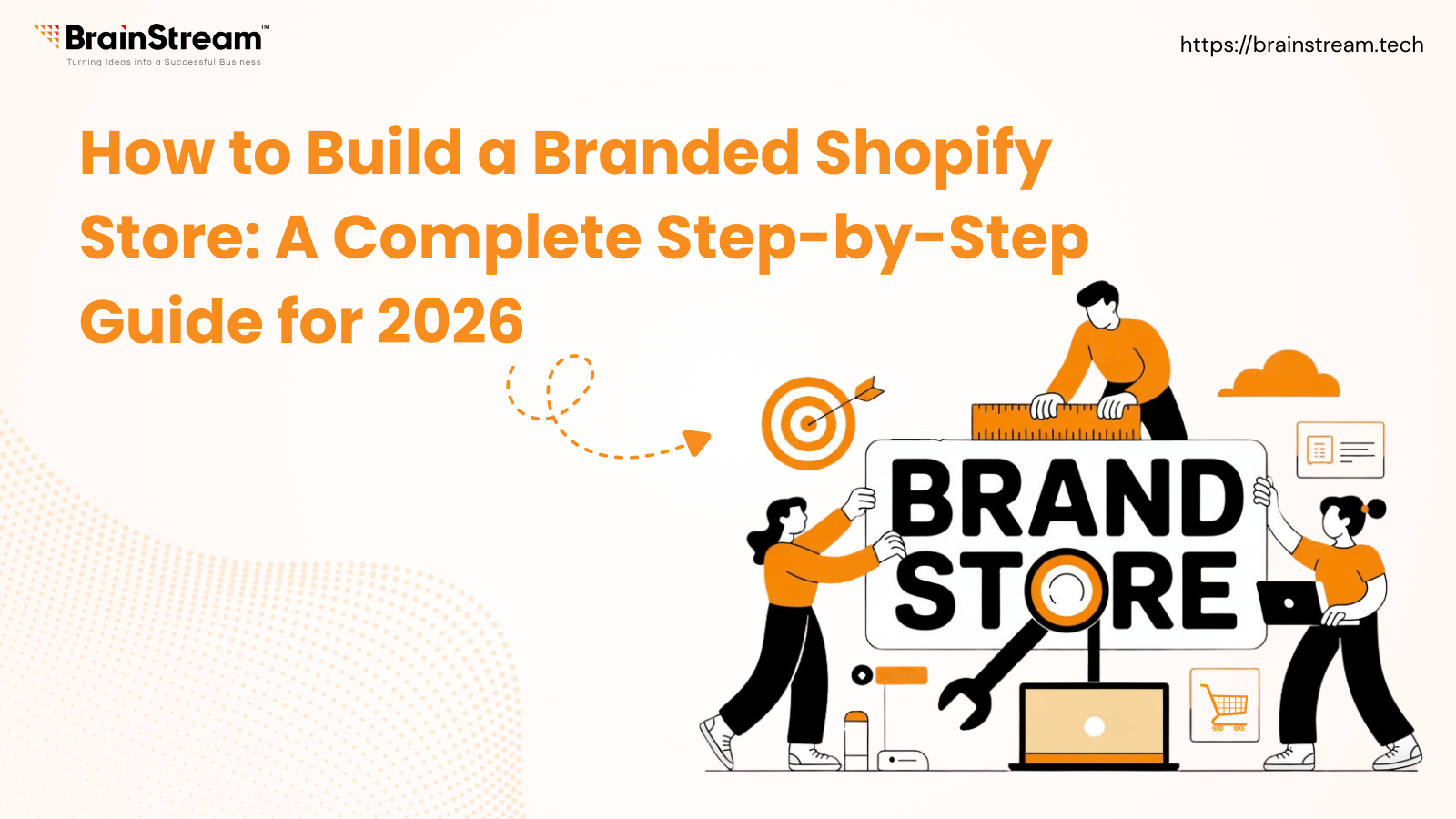 BrainStream™
Turning Ideas into a Successful Business

https://brainstream.tech

How to Build a Branded Shopify Store: A Complete Step-by-Step Guide for 2026

BRAND
STORE